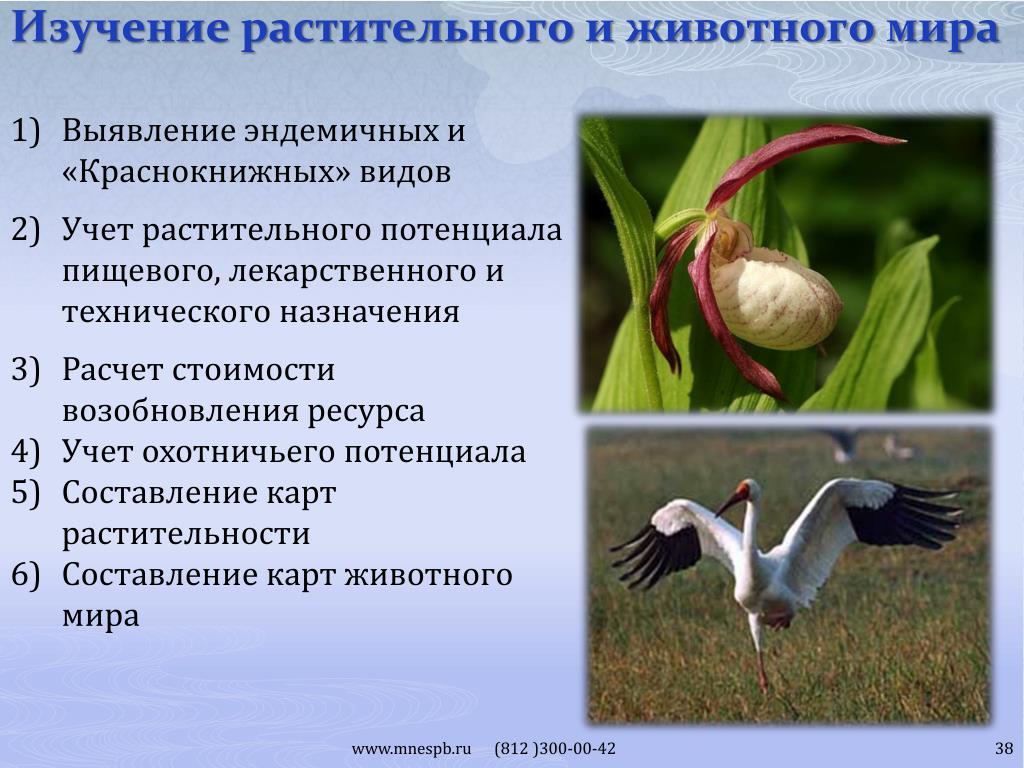 Изучение растительного и животного мира

1) Выявление эндемичных и «Краснокнижных» видов
2) Учет растительного потенциала пищевого, лекарственного и технического назначения
3) Расчет стоимости возобновления ресурса
4) Учет охотничьего потенциала
5) Составление карт растительности
6) Составление карт животного мира

www.mnespb.ru (812 )300-00-42 38